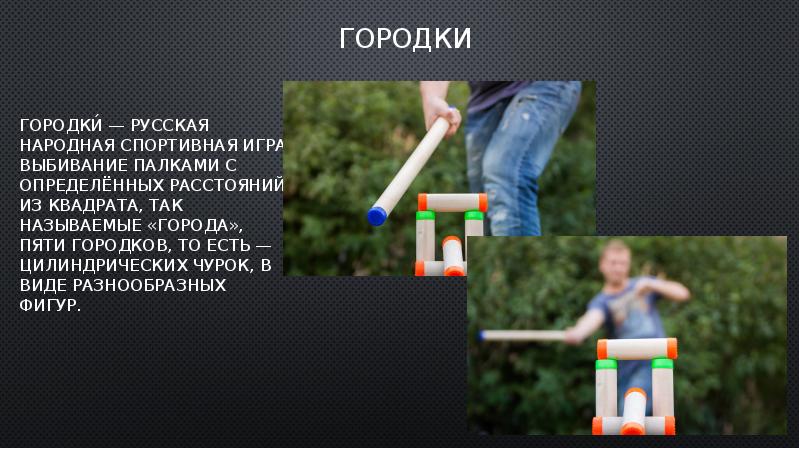 ГОРОДКИ

ГОРОДКИ́ — РУССКАЯ НАРОДНАЯ СПОРТИВНАЯ ИГРА ВЫБИВАНИЕ ПАЛКАМИ С ОПРЕДЕЛЁННЫХ РАССТОЯНИЙ ИЗ КВАДРАТА, ТАК НАЗЫВАЕМЫЕ «ГОРОДА», ПЯТИ ГОРОДКОВ, ТО ЕСТЬ — ЦИЛИНДРИЧЕСКИХ ЧУРОК, В ВИДЕ РАЗНООБРАЗНЫХ ФИГУР.